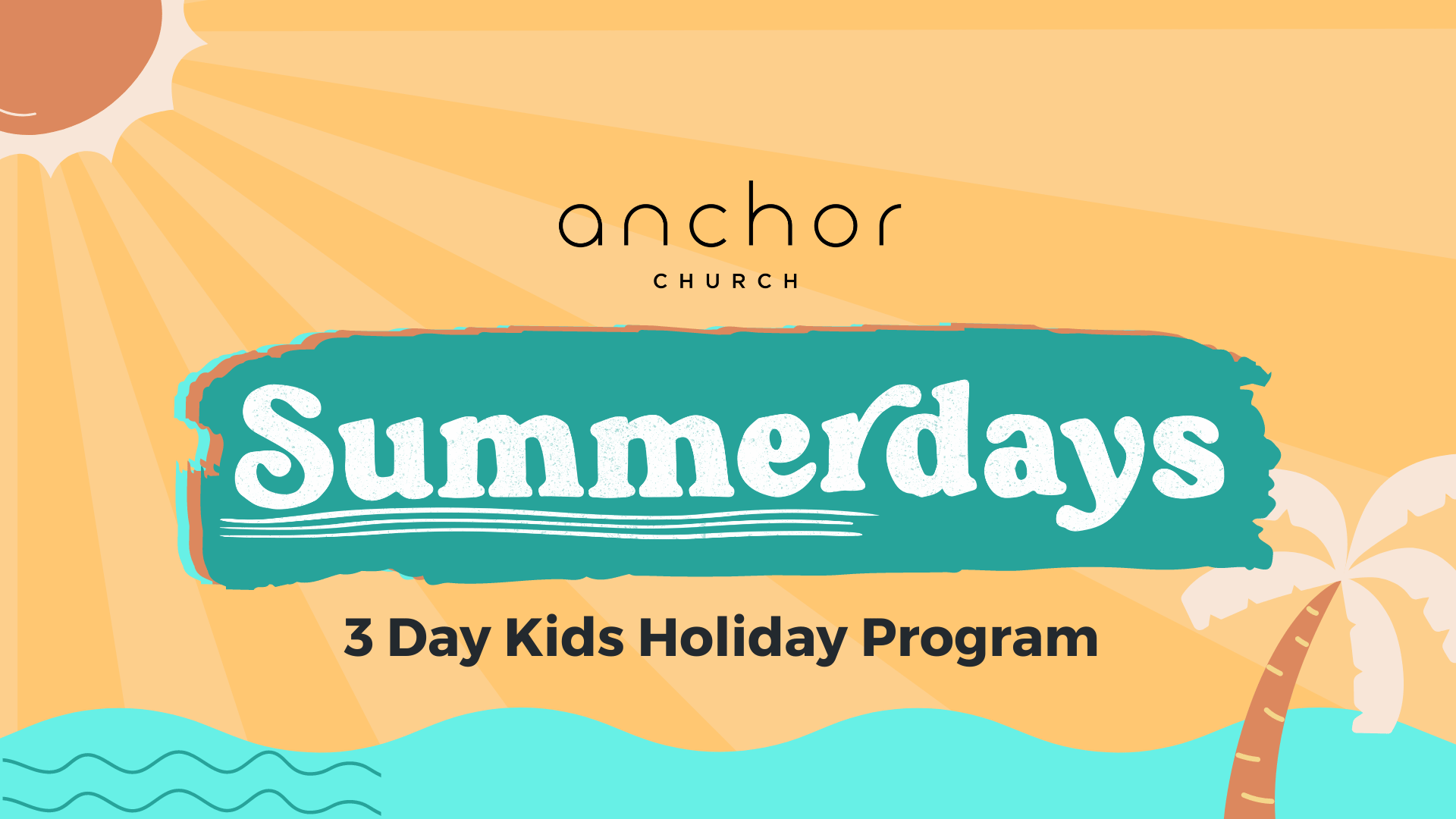 anchor
CHURCH

Summerdays

3 Day Kids Holiday Program